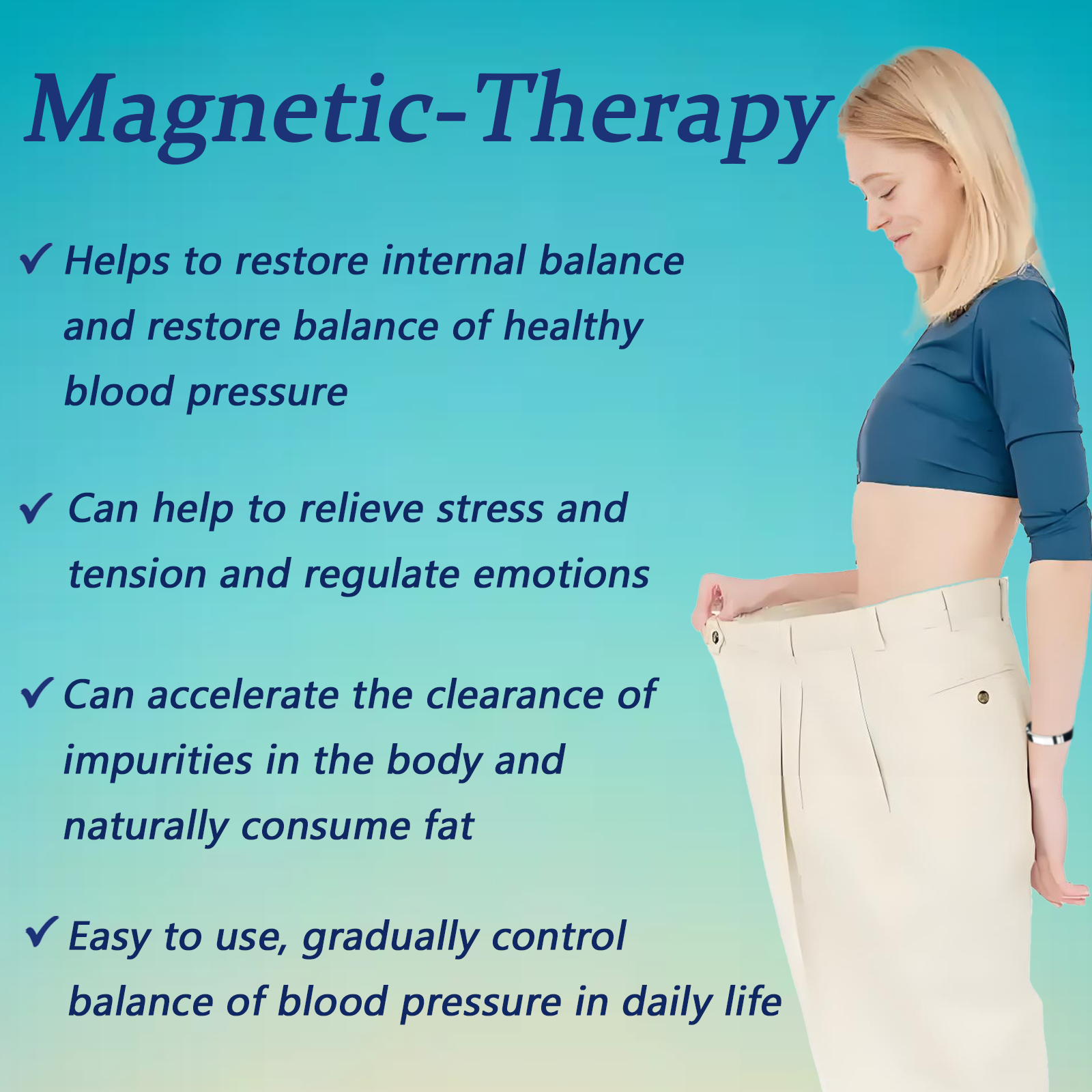 Magnetic-Therapy

✓ Helps to restore internal balance and restore balance of healthy blood pressure

✓ Can help to relieve stress and tension and regulate emotions

✓ Can accelerate the clearance of impurities in the body and naturally consume fat

✓ Easy to use, gradually control balance of blood pressure in daily life